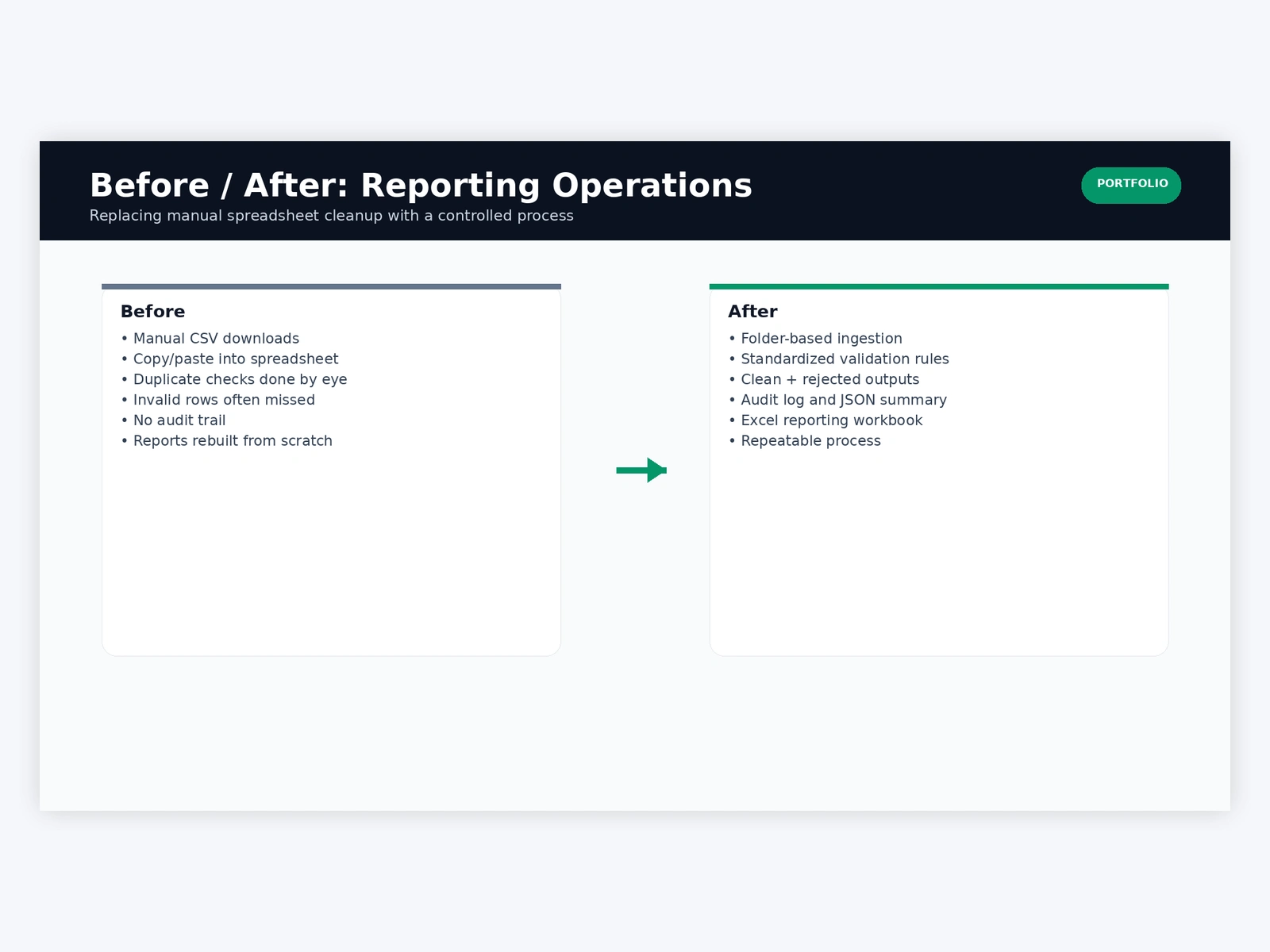 Before / After: Reporting Operations

Replacing manual spreadsheet cleanup with a controlled process

PORTFOLIO

Before

• Manual CSV downloads
• Copy/paste into spreadsheet
• Duplicate checks done by eye
• Invalid rows often missed
• No audit trail
• Reports rebuilt from scratch

After

• Folder-based ingestion
• Standardized validation rules
• Clean + rejected outputs
• Audit log and JSON summary
• Excel reporting workbook
• Repeatable process